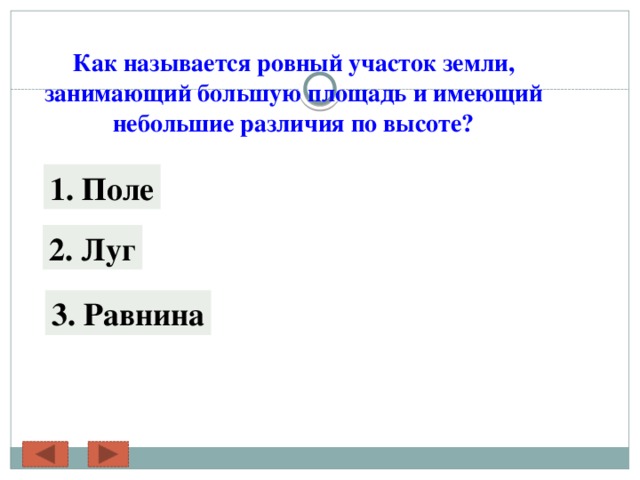 Как называется ровный участок земли, занимающий большую площадь и имеющий небольшие различия по высоте?

1. Поле

2. Луг

3. Равнина